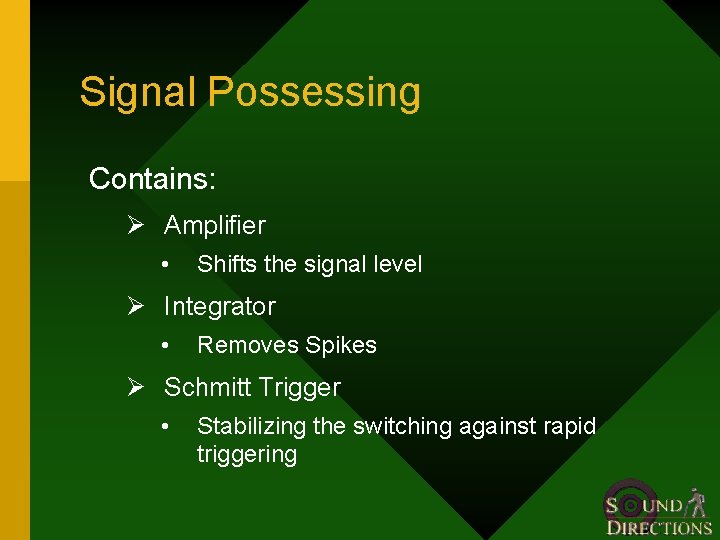 Signal Possessing

Contains:

➢ Amplifier

• Shifts the signal level

➢ Integrator

• Removes Spikes

➢ Schmitt Trigger

• Stabilizing the switching against rapid triggering

SOUND DIRECTIONS